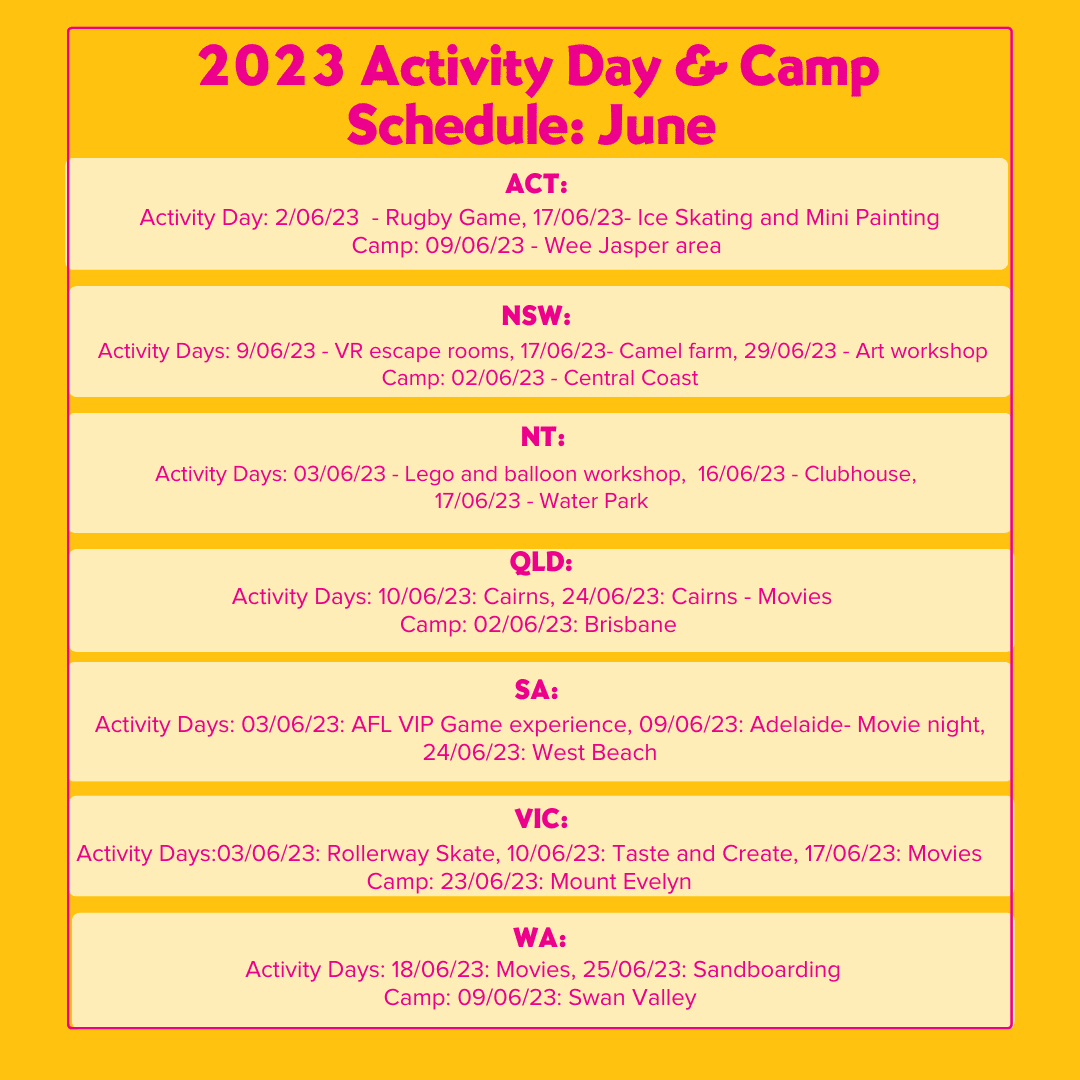 2023 Activity Day & Camp Schedule: June

ACT:
Activity Day: 2/06/23 - Rugby Game, 17/06/23- Ice Skating and Mini Painting
Camp: 09/06/23 - Wee Jasper area

NSW:
Activity Days: 9/06/23 - VR escape rooms, 17/06/23- Camel farm, 29/06/23 - Art workshop
Camp: 02/06/23 - Central Coast

NT:
Activity Days: 03/06/23 - Lego and balloon workshop, 16/06/23 - Clubhouse, 17/06/23 - Water Park

QLD:
Activity Days: 10/06/23: Cairns, 24/06/23: Cairns - Movies
Camp: 02/06/23: Brisbane

SA:
Activity Days: 03/06/23: AFL VIP Game experience, 09/06/23: Adelaide- Movie night, 24/06/23: West Beach

VIC:
Activity Days:03/06/23: Rollerway Skate, 10/06/23: Taste and Create, 17/06/23: Movies
Camp: 23/06/23: Mount Evelyn

WA:
Activity Days: 18/06/23: Movies, 25/06/23: Sandboarding
Camp: 09/06/23: Swan Valley